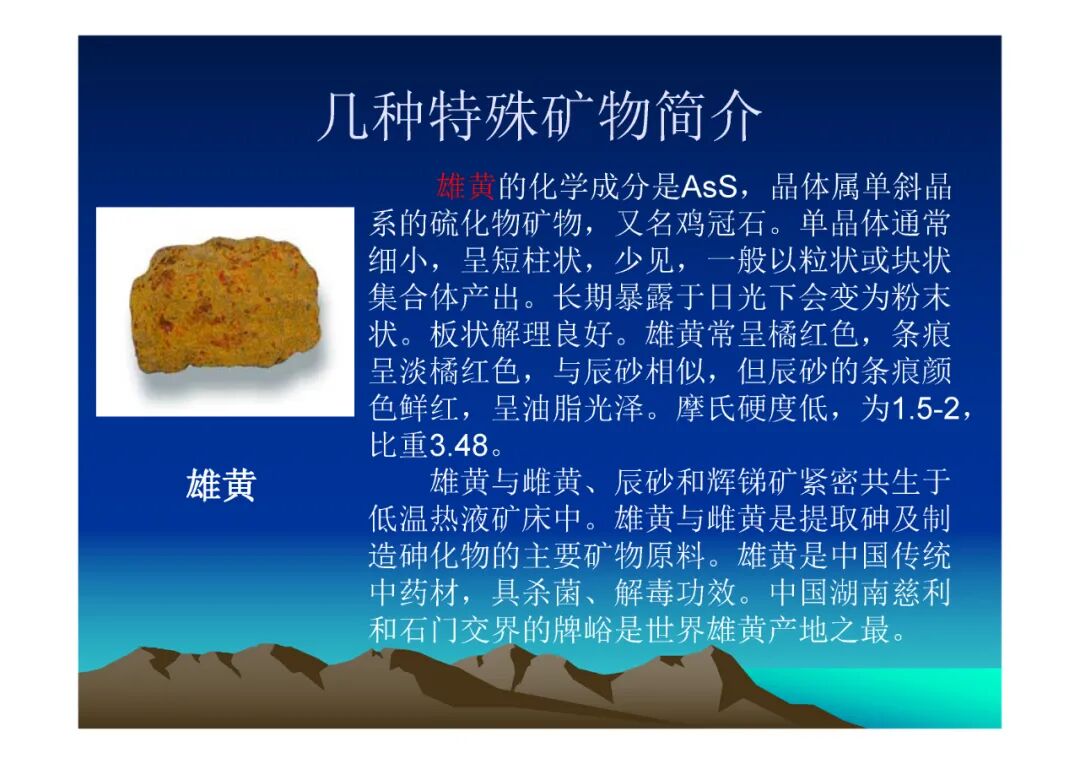 几种特殊矿物简介

雄黄的化学成分是AsS，晶体属单斜晶系的硫化物矿物，又名鸡冠石。单晶体通常细小，呈短柱状，少见，一般以粒状或块状集合体产出。长期暴露于日光下会变为粉末状。板状解理良好。雄黄常呈橘红色，条痕呈淡橘红色，与辰砂相似，但辰砂的条痕颜色鲜红，呈油脂光泽。摩氏硬度低，为1.5-2，比重3.48。

雄黄与雌黄、辰砂和辉锑矿紧密共生于低温热液矿床中。雄黄与雌黄是提取砷及制造砷化物的主要矿物原料。雄黄是中国传统中药材，具杀菌、解毒功效。中国湖南慈利和石门交界的牌峪是世界雄黄产地之最。

雄黄